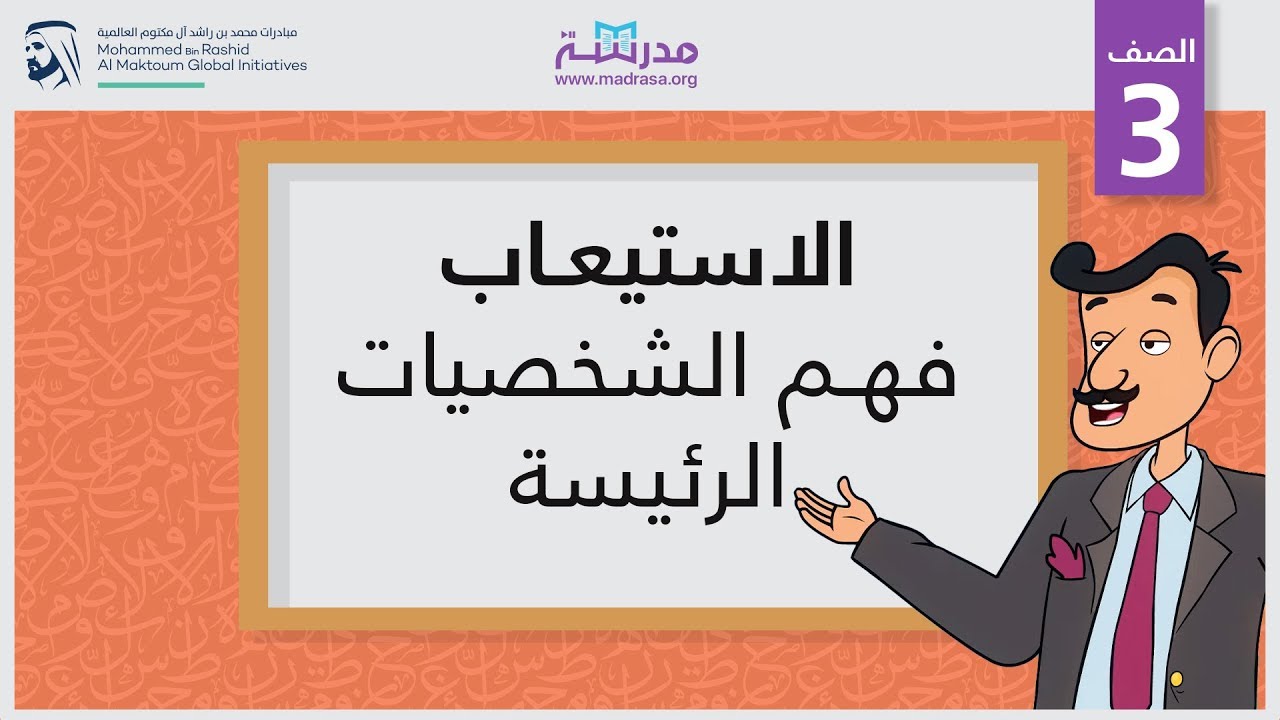 مبادرات محمد بن راشد آل مكتوم العالمية
Mohammed Bin Rashid
Al Maktoum Global Initiatives

مدرسة
www.madrasa.org

الصف
3

الاستيعاب
فهم الشخصيات
الرئيسة